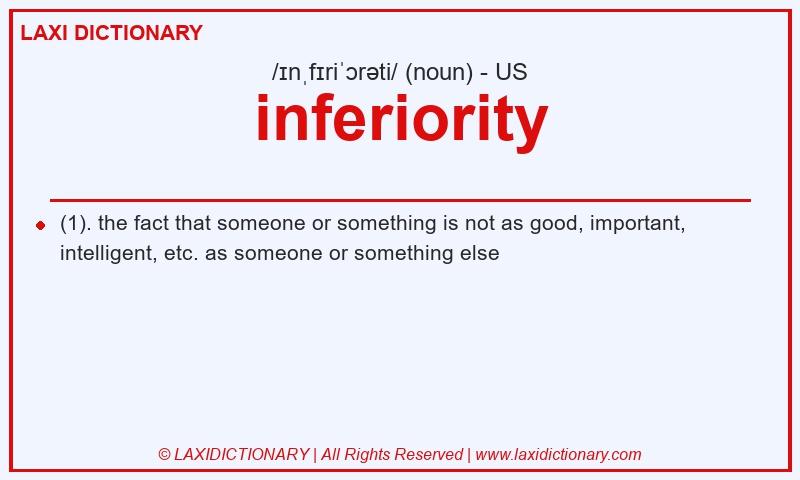 LAXI DICTIONARY

/ɪnˌfɪriˈɔrəti/ (noun) - US

inferiority

(1). the fact that someone or something is not as good, important, intelligent, etc. as someone or something else

© LAXIDICTIONARY | All Rights Reserved | www.laxidictionary.com